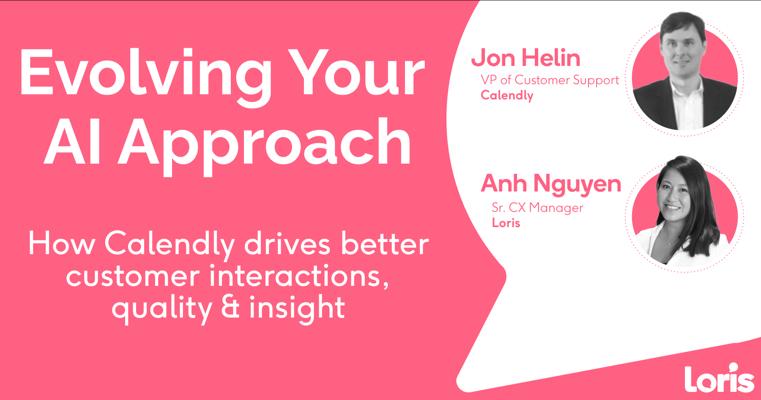 Evolving Your AI Approach

How Calendly drives better customer interactions, quality & insight

Jon Helin
VP of Customer Support
Calendly

Anh Nguyen
Sr. CX Manager
Loris

Loris